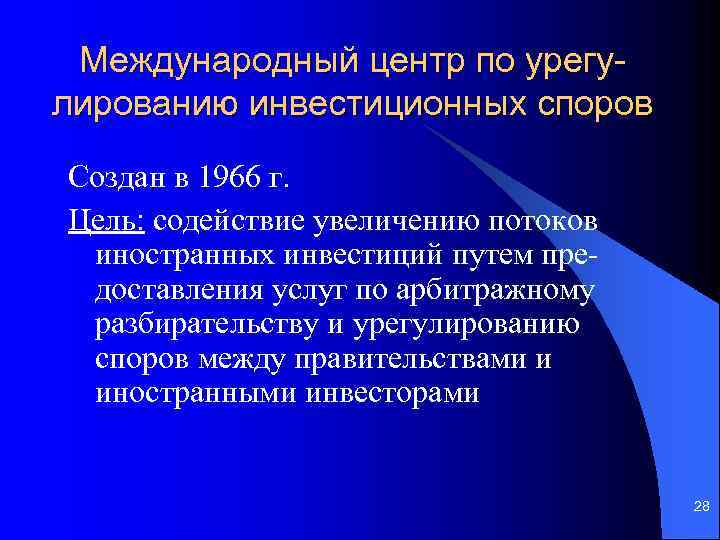 Международный центр по урегулированию инвестиционных споров

Создан в 1966 г.

Цель: содействие увеличению потоков иностранных инвестиций путем предоставления услуг по арбитражному разбирательству и урегулированию споров между правительствами и иностранными инвесторами

28